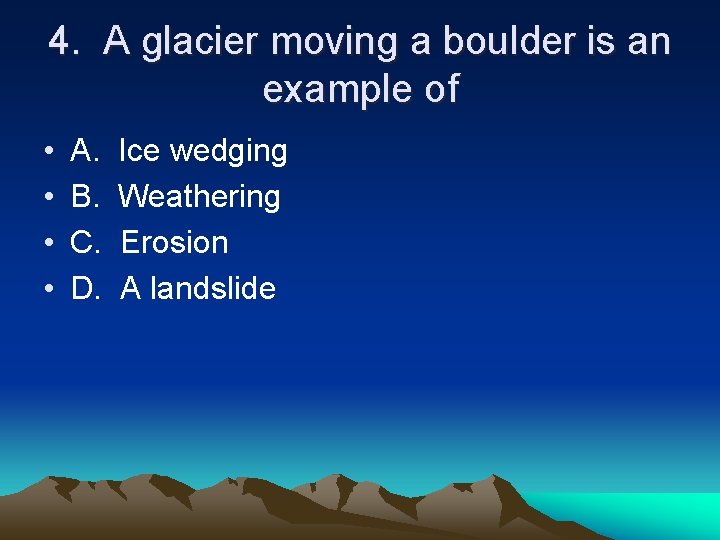 4. A glacier moving a boulder is an example of

• A. Ice wedging
• B. Weathering
• C. Erosion
• D. A landslide